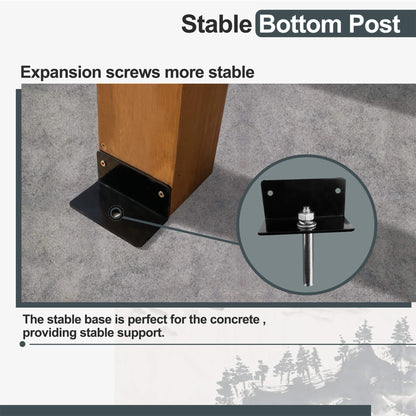 Stable Bottom Post

Expansion screws more stable

The stable base is perfect for the concrete , providing stable support.